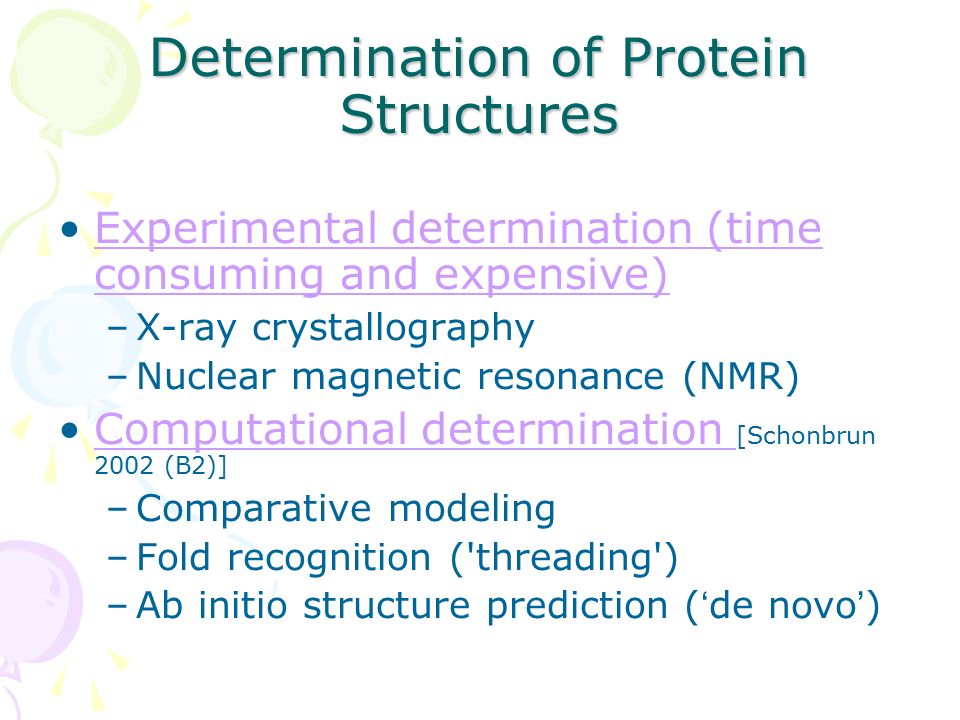 Determination of Protein Structures

• Experimental determination (time consuming and expensive)
– X-ray crystallography
– Nuclear magnetic resonance (NMR)
• Computational determination [Schonbrun 2002 (B2)]
– Comparative modeling
– Fold recognition ('threading')
– Ab initio structure prediction (‘de novo’)